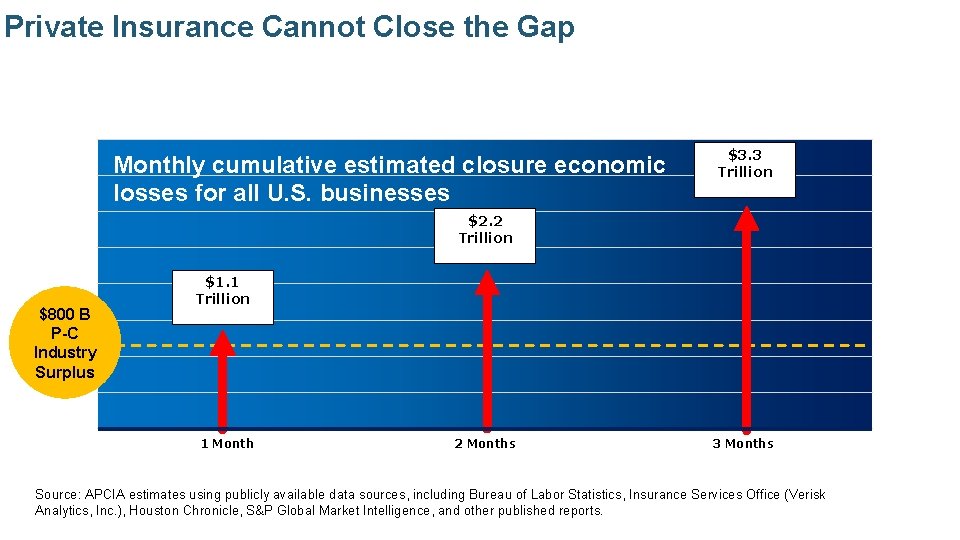 Private Insurance Cannot Close the Gap

Monthly cumulative estimated closure economic losses for all U.S. businesses

$3.3 Trillion

$2.2 Trillion

$1.1 Trillion

$800 B P-C Industry Surplus

1 Month

2 Months

3 Months

Source: APCIA estimates using publicly available data sources, including Bureau of Labor Statistics, Insurance Services Office (Verisk Analytics, Inc.), Houston Chronicle, S&P Global Market Intelligence, and other published reports.